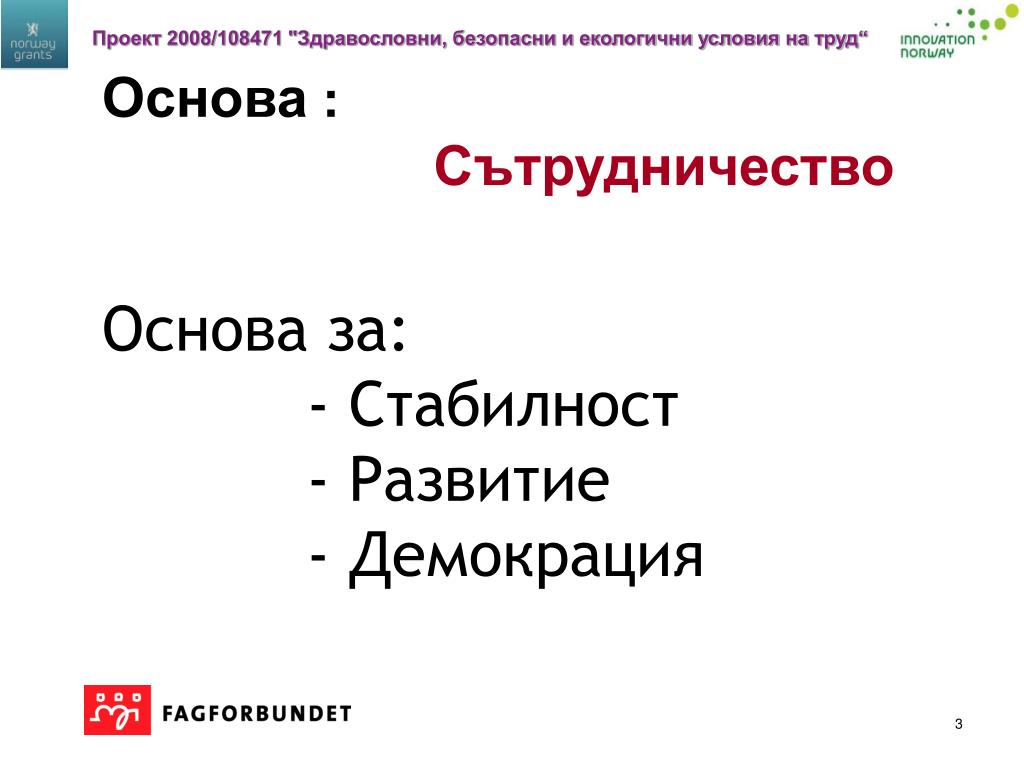 norway grants

Проект 2008/108471 "Здравословни, безопасни и екологични условия на труд“

INNOVATION NORWAY

Основа :

Сътрудничество

Основа за:

- Стабилност
- Развитие
- Демокрация

FAGFORBUNDET

3